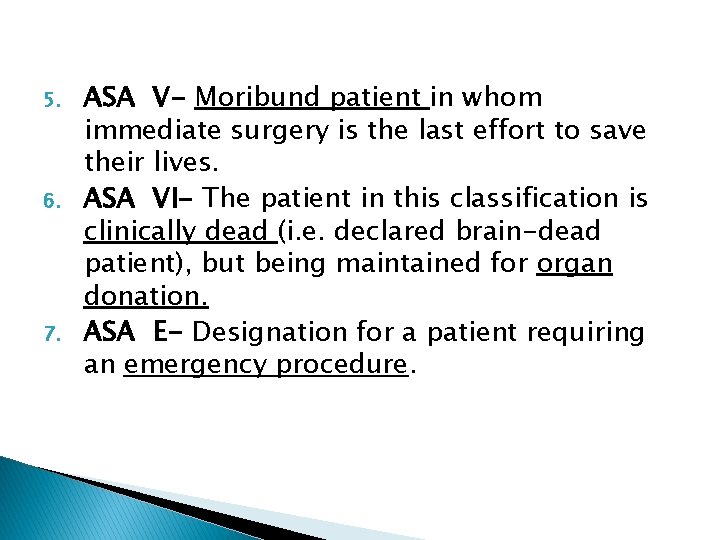 5. ASA V- Moribund patient in whom immediate surgery is the last effort to save their lives.

6. ASA VI- The patient in this classification is clinically dead (i.e. declared brain-dead patient), but being maintained for organ donation.

7. ASA E- Designation for a patient requiring an emergency procedure.